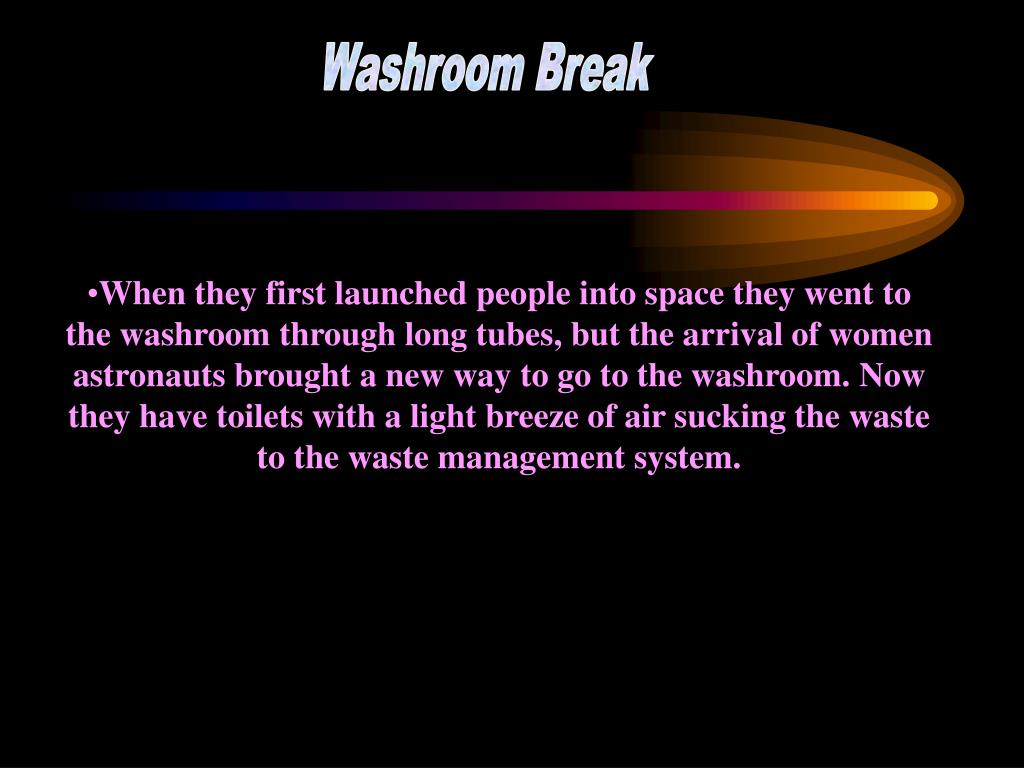 Washroom Break

•When they first launched people into space they went to the washroom through long tubes, but the arrival of women astronauts brought a new way to go to the washroom. Now they have toilets with a light breeze of air sucking the waste to the waste management system.